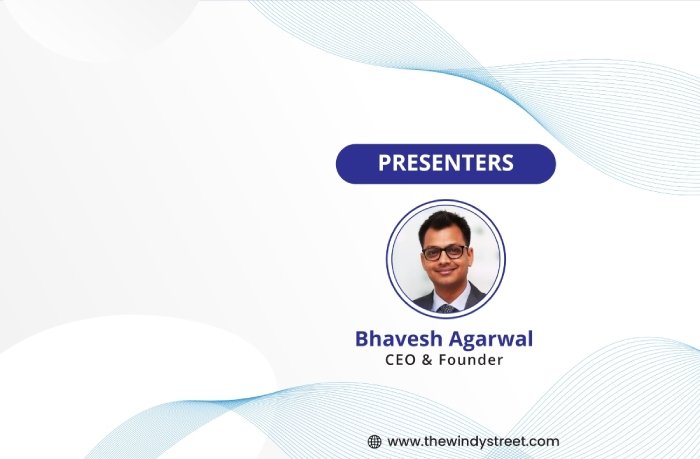 PRESENTERS

Bhavesh Agarwal
CEO & Founder

www.thewindystreet.com